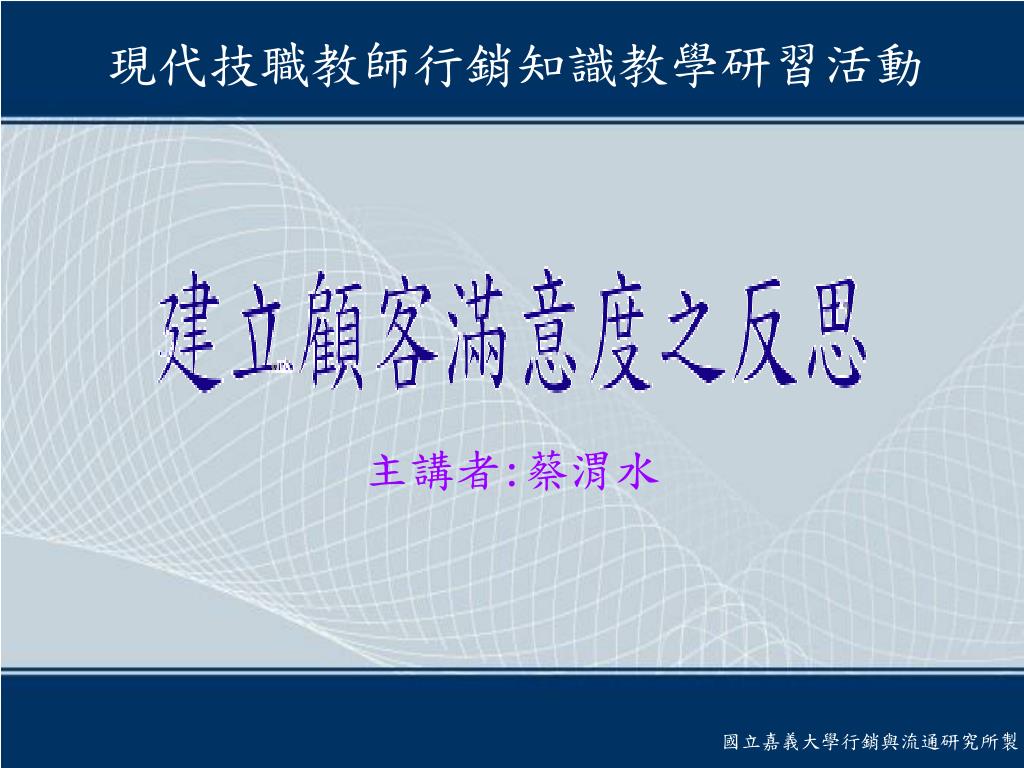 現代技職教師行銷知識教學研習活動

建立顧客滿意度之反思

主講者:蔡渭水

國立嘉義大學行銷與流通研究所製